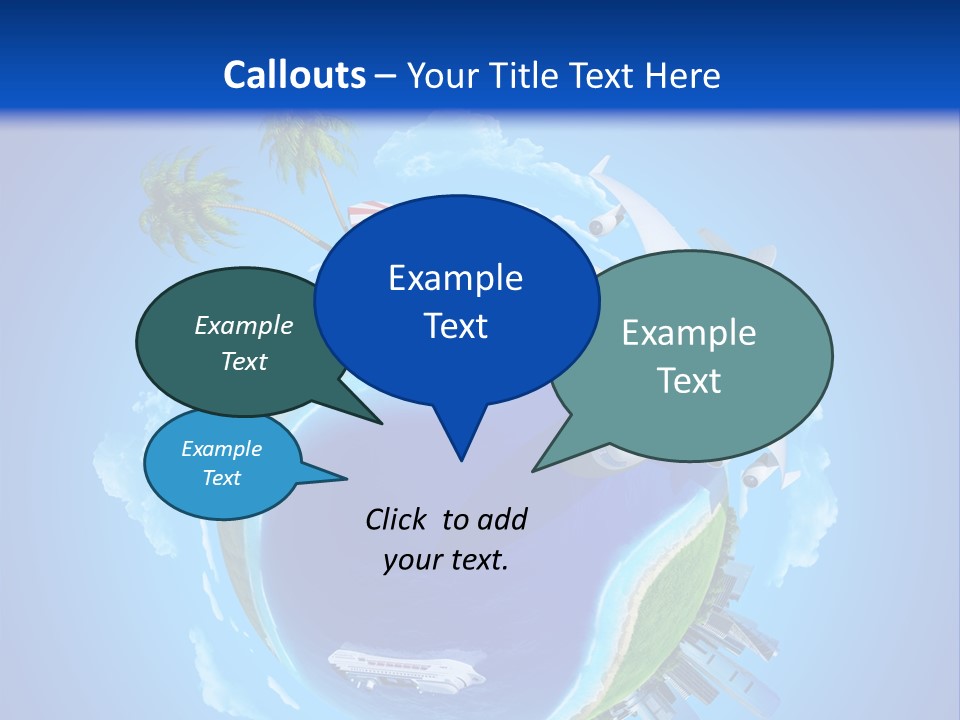 Callouts – Your Title Text Here

Example Text

Example Text

Example Text

Example Text

Click to add your text.